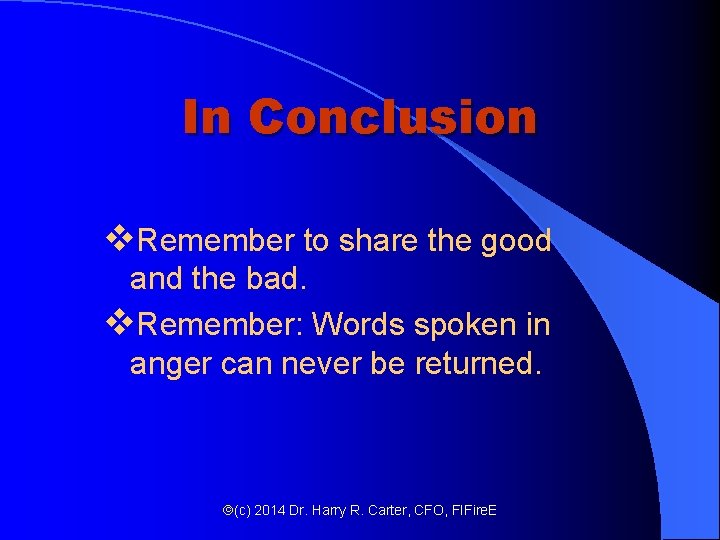 In Conclusion

❖Remember to share the good and the bad.

❖Remember: Words spoken in anger can never be returned.

©(c) 2014 Dr. Harry R. Carter, CFO, FIFireE